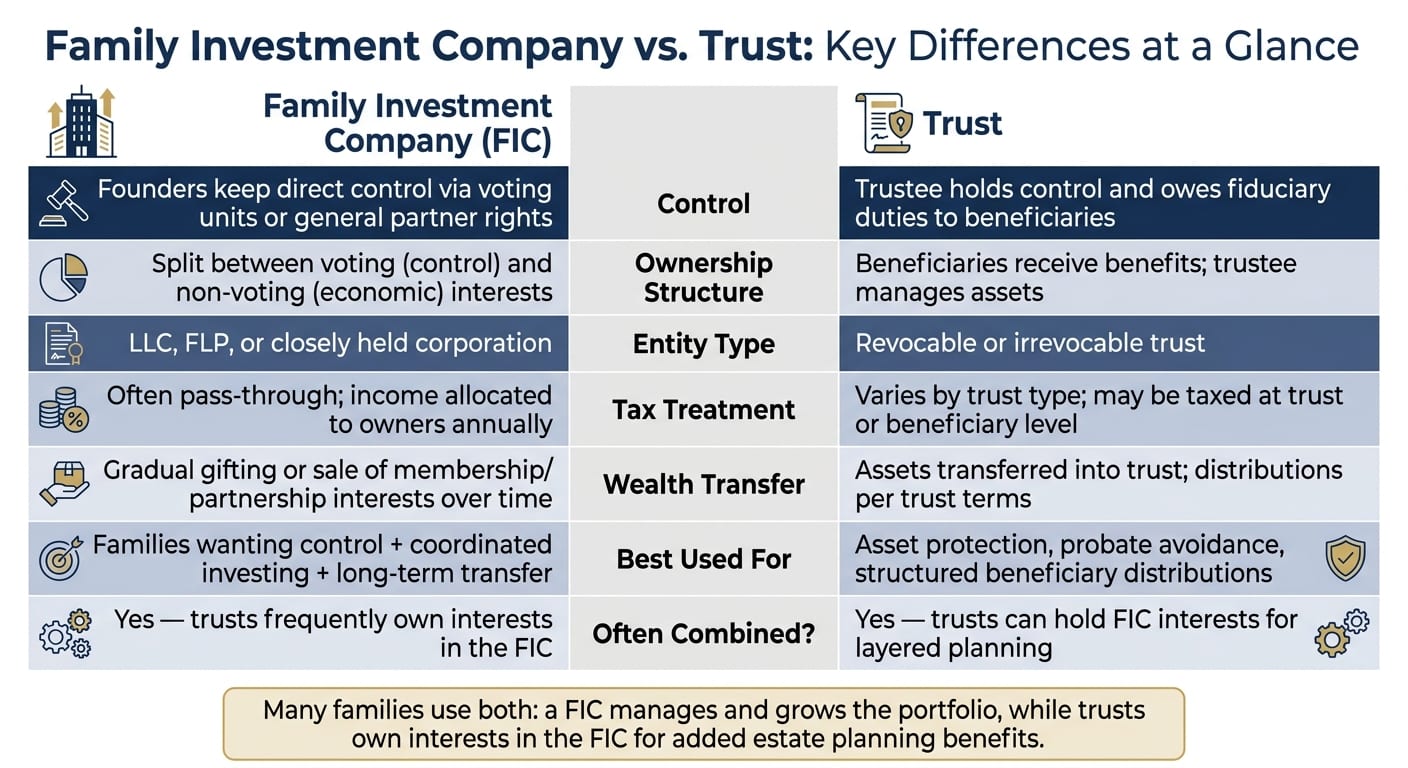 Family Investment Company vs. Trust: Key Differences at a Glance

| Family Investment Company (FIC) | | Trust |
|---|---|---|
| Founders keep direct control via voting units or general partner rights | Control | Trustee holds control and owes fiduciary duties to beneficiaries |
| Split between voting (control) and non-voting (economic) interests | Ownership Structure | Beneficiaries receive benefits; trustee manages assets |
| LLC, FLP, or closely held corporation | Entity Type | Revocable or irrevocable trust |
| Often pass-through; income allocated to owners annually | Tax Treatment | Varies by trust type; may be taxed at trust or beneficiary level |
| Gradual gifting or sale of membership/ partnership interests over time | Wealth Transfer | Assets transferred into trust; distributions per trust terms |
| Families wanting control + coordinated investing + long-term transfer | Best Used For | Asset protection, probate avoidance, structured beneficiary distributions |
| Yes — trusts frequently own interests in the FIC | Often Combined? | Yes — trusts can hold FIC interests for layered planning |

Many families use both: a FIC manages and grows the portfolio, while trusts own interests in the FIC for added estate planning benefits.